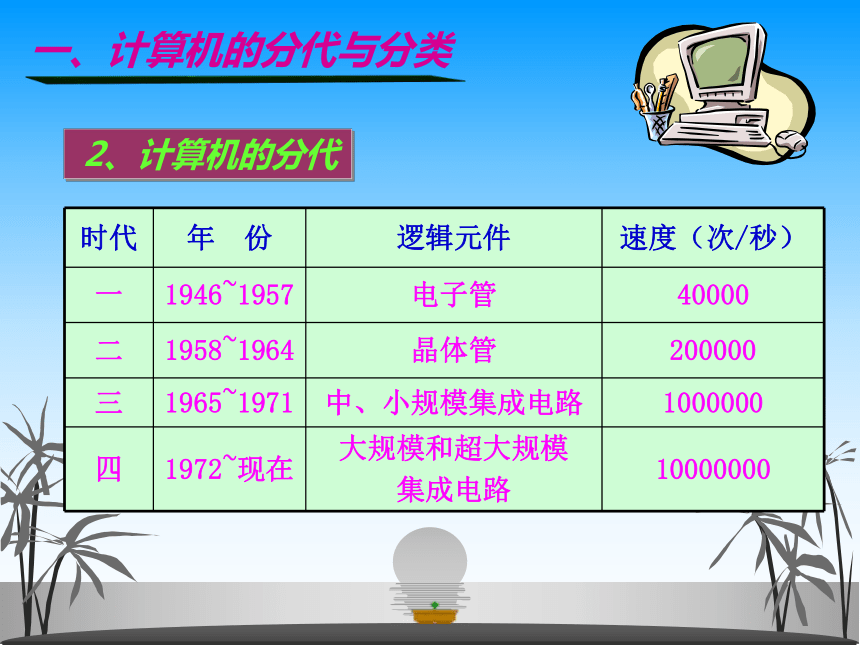 一、计算机的分代与分类

2、计算机的分代

| 时代 | 年　份 | 逻辑元件 | 速度（次/秒） |
|---|---|---|---|
| 一 | 1946~1957 | 电子管 | 40000 |
| 二 | 1958~1964 | 晶体管 | 200000 |
| 三 | 1965~1971 | 中、小规模集成电路 | 1000000 |
| 四 | 1972~现在 | 大规模和超大规模集成电路 | 10000000 |